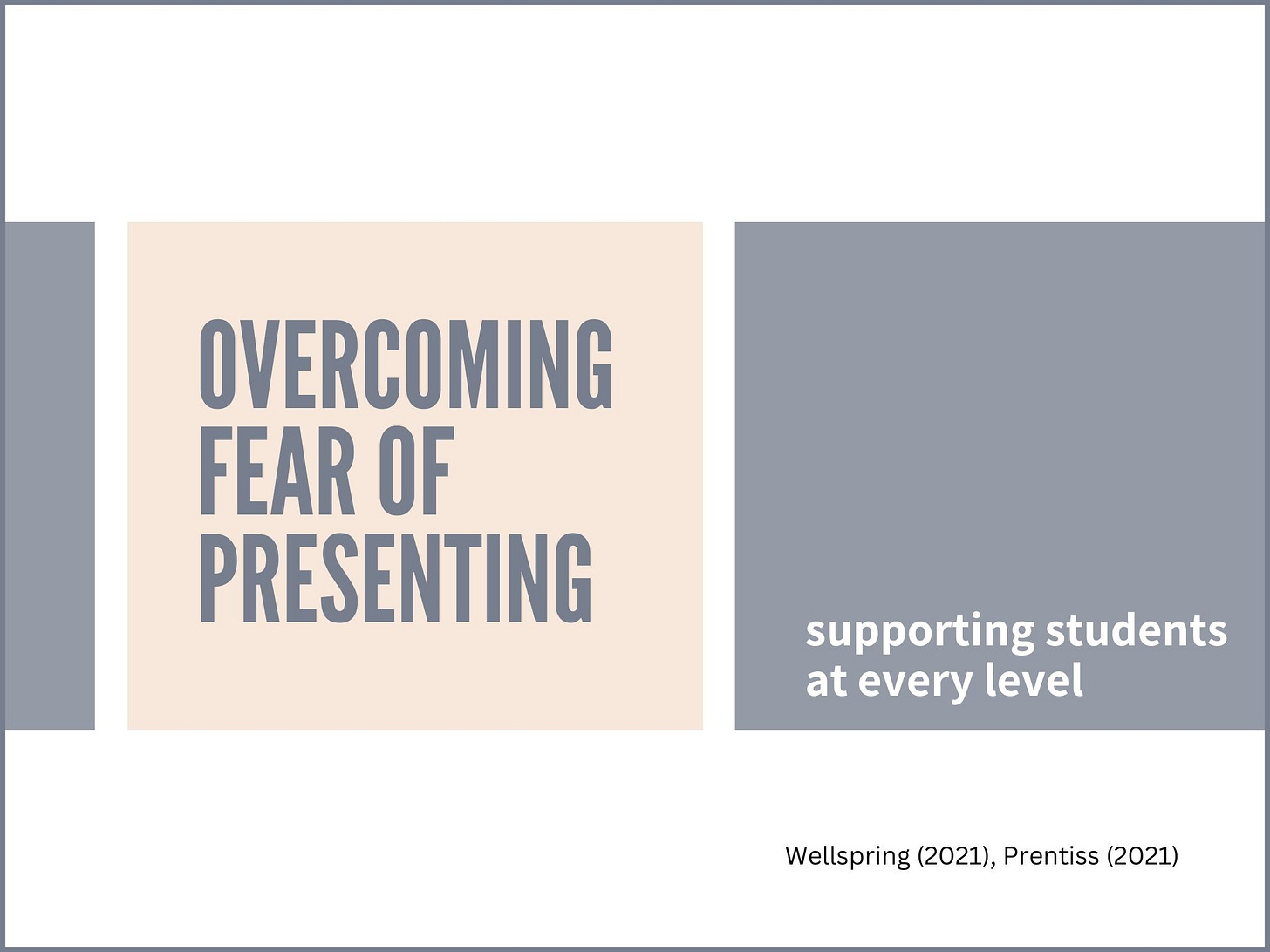 OVERCOMING FEAR OF PRESENTING

supporting students at every level

Wellspring (2021), Prentiss (2021)